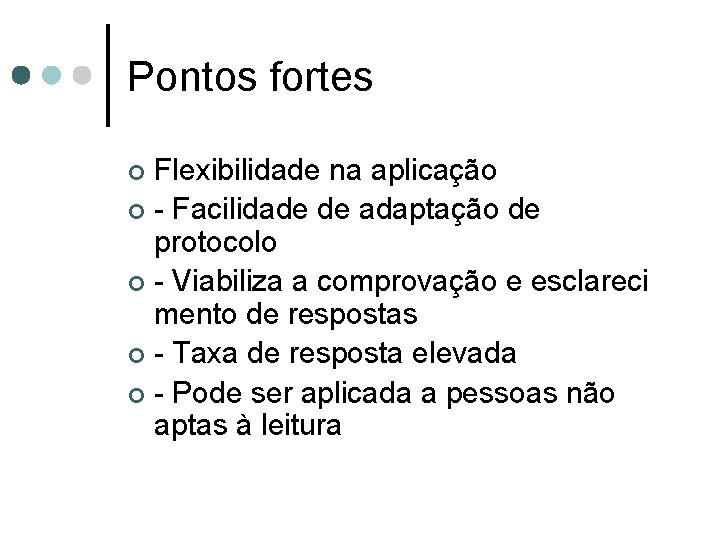 Pontos fortes

• Flexibilidade na aplicação
• - Facilidade de adaptação de protocolo
• - Viabiliza a comprovação e esclareci mento de respostas
• - Taxa de resposta elevada
• - Pode ser aplicada a pessoas não aptas à leitura